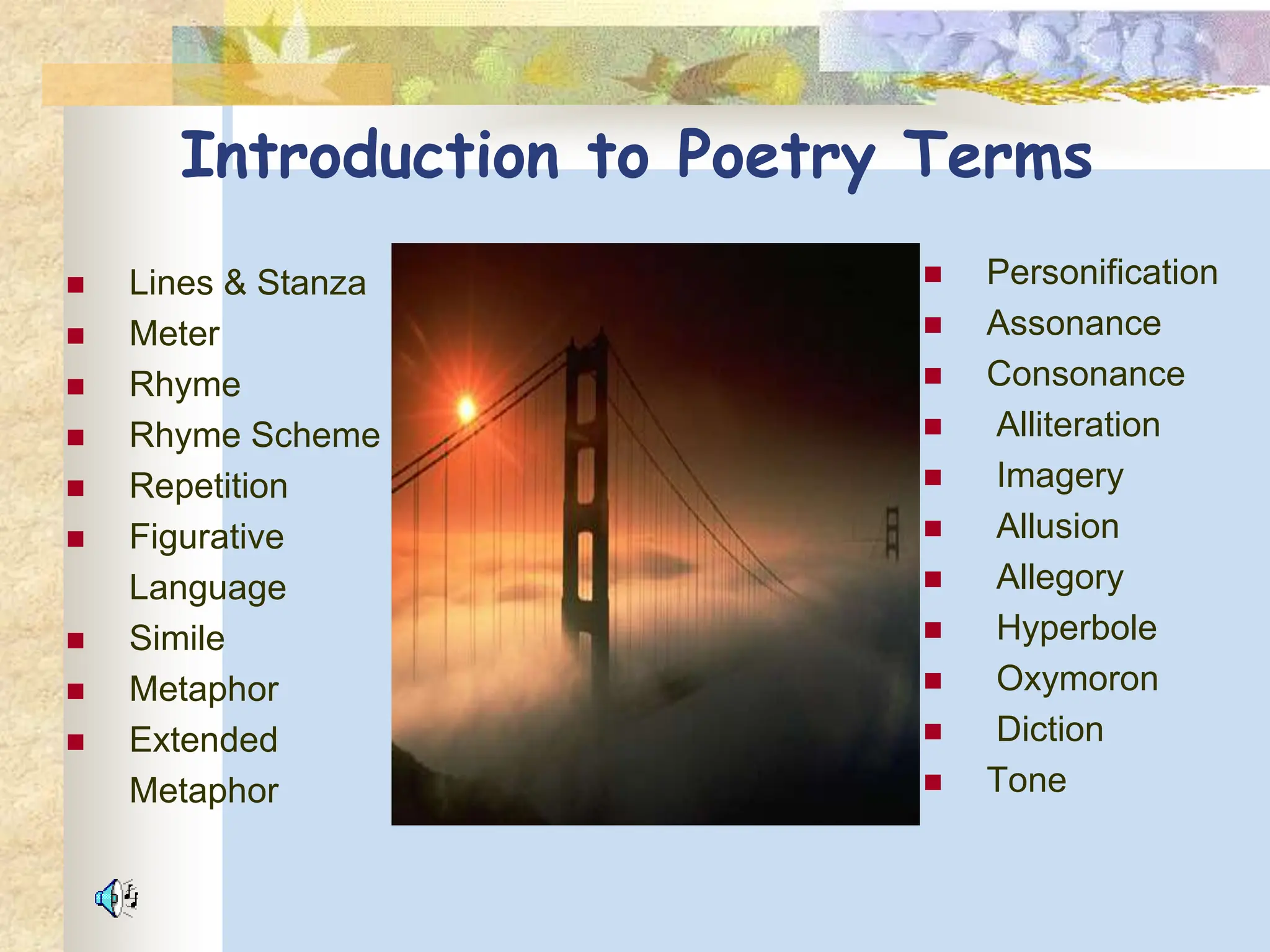 Introduction to Poetry Terms

- Lines & Stanza
- Meter
- Rhyme
- Rhyme Scheme
- Repetition
- Figurative Language
- Simile
- Metaphor
- Extended Metaphor

- Personification
- Assonance
- Consonance
- Alliteration
- Imagery
- Allusion
- Allegory
- Hyperbole
- Oxymoron
- Diction
- Tone